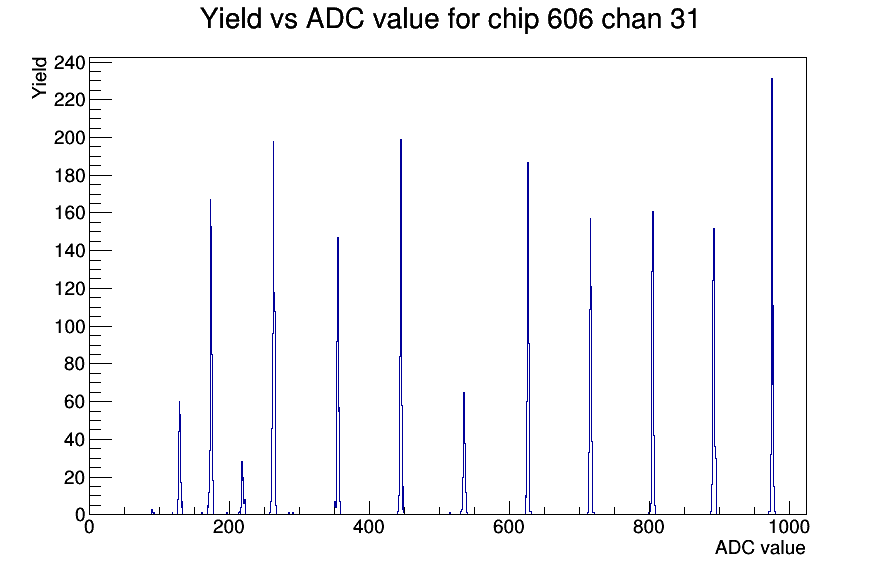 Yield vs ADC value for chip 606 chan 31

Yield

240
220
200
180
160
140
120
100
80
60
40
20
0

0
200
400
600
800
1000

ADC value